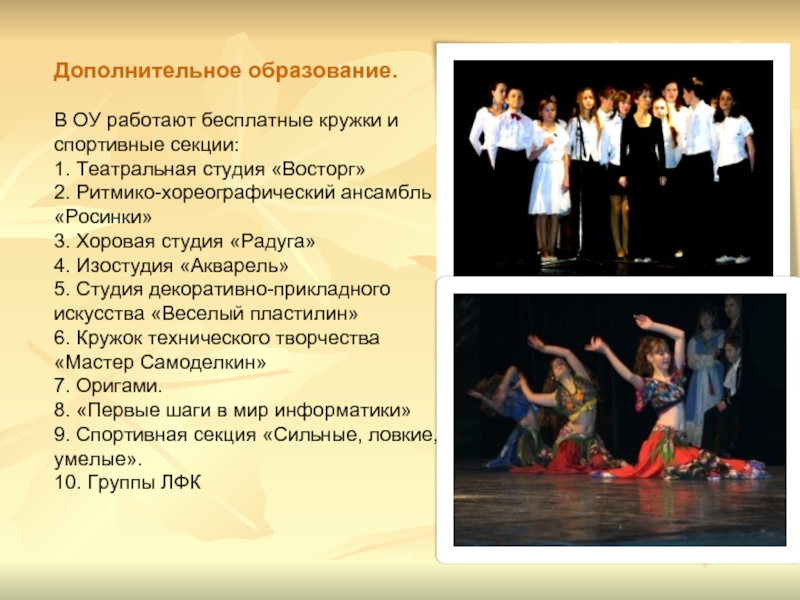 Дополнительное образование.

В ОУ работают бесплатные кружки и спортивные секции:
1. Театральная студия «Восторг»
2. Ритмико-хореографический ансамбль «Росинки»
3. Хоровая студия «Радуга»
4. Изостудия «Акварель»
5. Студия декоративно-прикладного искусства «Веселый пластилин»
6. Кружок технического творчества «Мастер Самоделкин»
7. Оригами.
8. «Первые шаги в мир информатики»
9. Спортивная секция «Сильные, ловкие, умелые».
10. Группы ЛФК